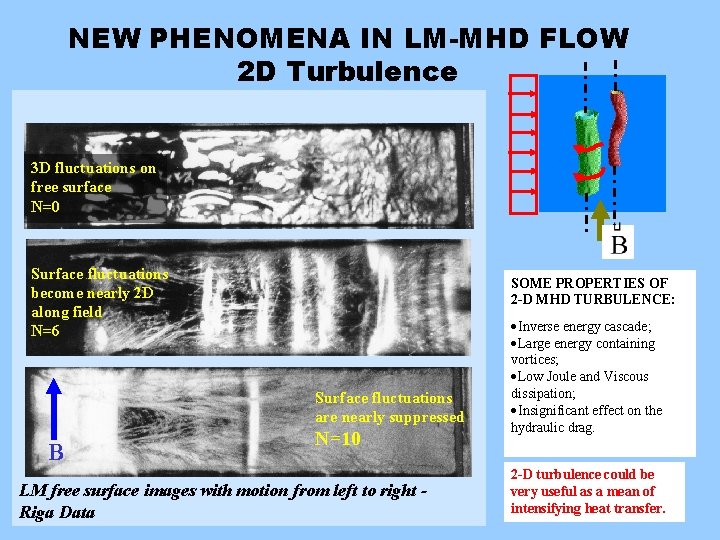 NEW PHENOMENA IN LM-MHD FLOW
2D Turbulence

3D fluctuations on free surface
N=0

Surface fluctuations become nearly 2D along field
N=6

B

Surface fluctuations are nearly suppressed
N=10

LM free surface images with motion from left to right - Riga Data

B

SOME PROPERTIES OF 2-D MHD TURBULENCE:

•Inverse energy cascade;
•Large energy containing vortices;
•Low Joule and Viscous dissipation;
•Insignificant effect on the hydraulic drag.

2-D turbulence could be very useful as a mean of intensifying heat transfer.